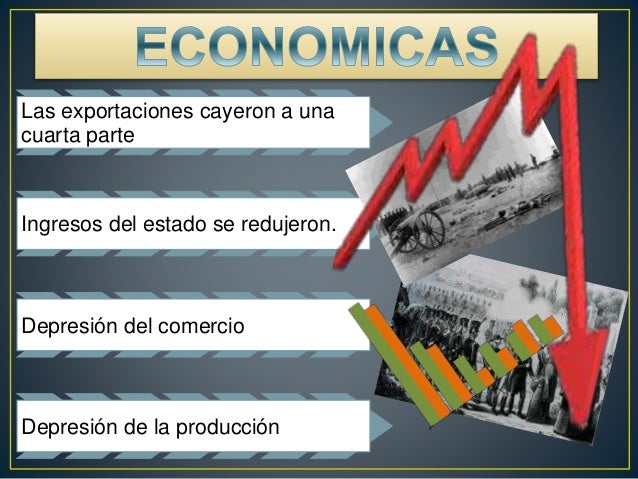 ECONOMICAS

Las exportaciones cayeron a una cuarta parte

Ingresos del estado se redujeron.

Depresión del comercio

Depresión de la producción